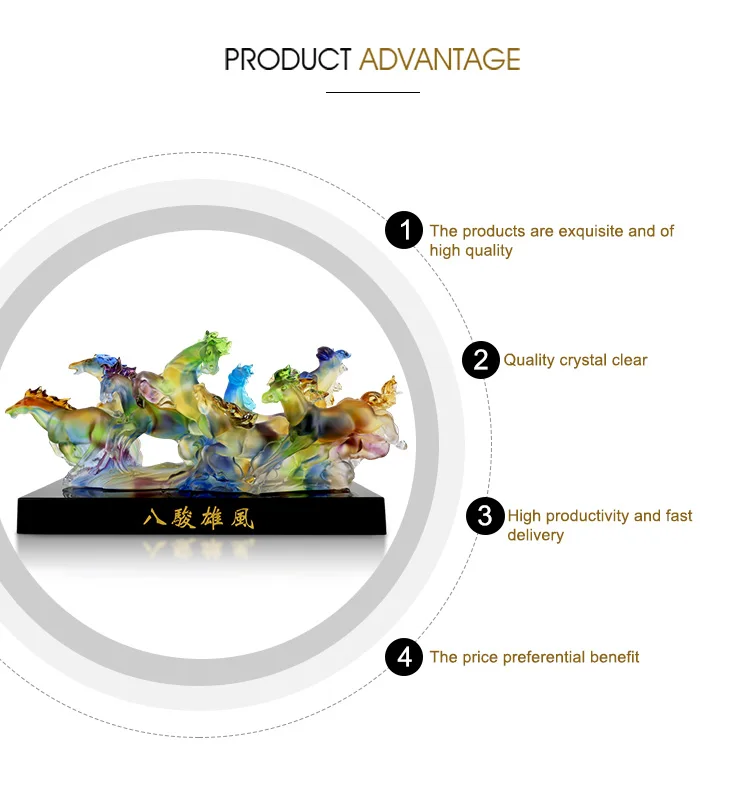 PRODUCT ADVANTAGE

八駿雄風

1 The products are exquisite and of high quality

2 Quality crystal clear

3 High productivity and fast delivery

4 The price preferential benefit